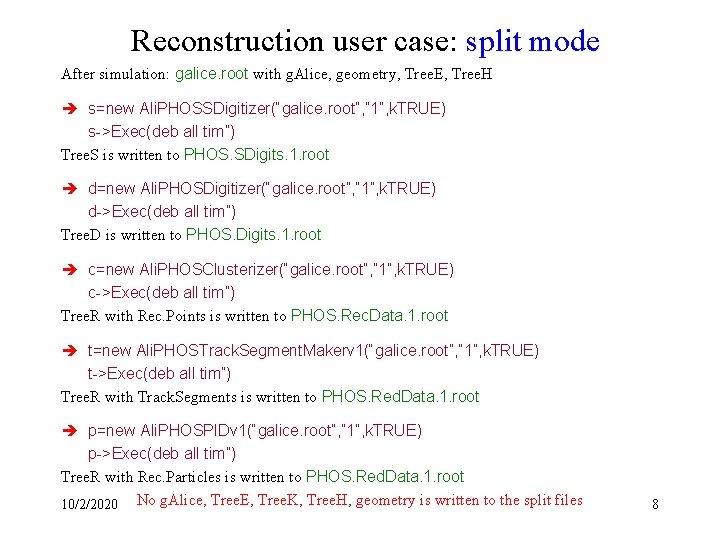 Reconstruction user case: split mode

After simulation: galice.root with gAlice, geometry, TreeE, TreeH

➔ s=new AliPHOSSDigitizer("galice.root","1",kTRUE)
s->Exec(deb all tim")

TreeS is written to PHOS.SDigits.1.root

➔ d=new AliPHOSDigitizer("galice.root","1",kTRUE)
d->Exec(deb all tim")

TreeD is written to PHOS.Digits.1.root

➔ c=new AliPHOSClusterizer("galice.root","1",kTRUE)
c->Exec(deb all tim")

TreeR with Rec.Points is written to PHOS.RecData.1.root

➔ t=new AliPHOSTrackSegmentMakerv1("galice.root","1",kTRUE)
t->Exec(deb all tim")

TreeR with TrackSegments is written to PHOS.RedData.1.root

➔ p=new AliPHOSPIDv1("galice.root","1",kTRUE)
p->Exec(deb all tim")

TreeR with Rec.Particles is written to PHOS.RedData.1.root

10/2/2020 No gAlice, TreeE, TreeK, TreeH, geometry is written to the split files 8